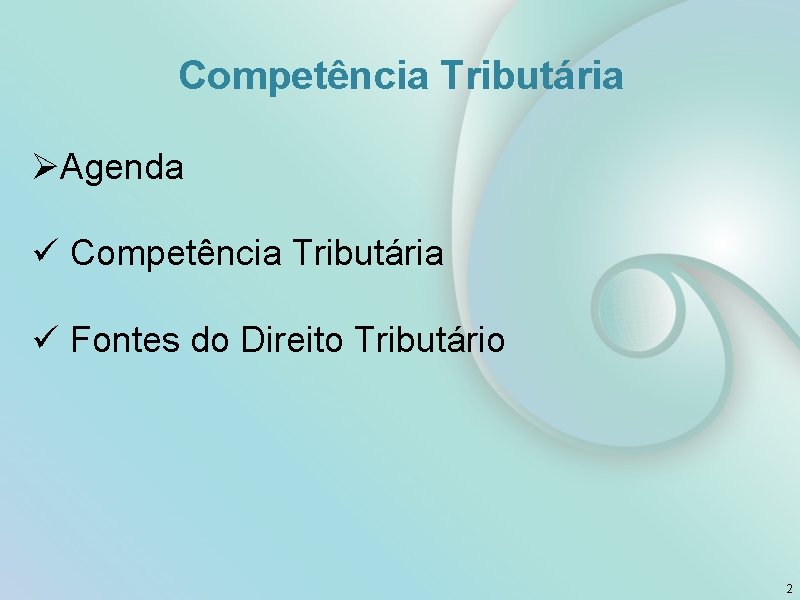 Competência Tributária

➢Agenda

✓ Competência Tributária

✓ Fontes do Direito Tributário

2